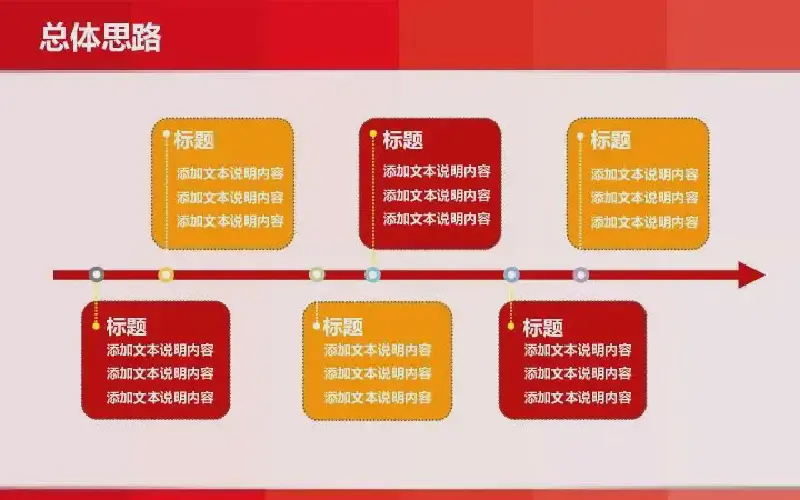 总体思路

标题
添加文本说明内容
添加文本说明内容
添加文本说明内容

标题
添加文本说明内容
添加文本说明内容
添加文本说明内容

标题
添加文本说明内容
添加文本说明内容
添加文本说明内容

标题
添加文本说明内容
添加文本说明内容
添加文本说明内容

标题
添加文本说明内容
添加文本说明内容
添加文本说明内容

标题
添加文本说明内容
添加文本说明内容
添加文本说明内容